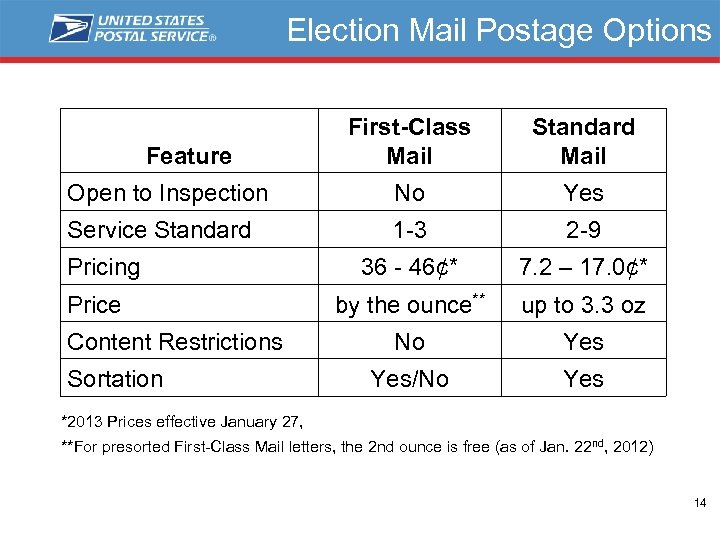 UNITED STATES POSTAL SERVICE®

Election Mail Postage Options

| Feature | First-Class Mail | Standard Mail |
|---|---|---|
| Open to Inspection | No | Yes |
| Service Standard | 1-3 | 2-9 |
| Pricing | 36 - 46¢* | 7.2 – 17.0¢* |
| Price | by the ounce** | up to 3.3 oz |
| Content Restrictions | No | Yes |
| Sortation | Yes/No | Yes |

*2013 Prices effective January 27,

**For presorted First-Class Mail letters, the 2nd ounce is free (as of Jan. 22$^{nd}$, 2012)

14